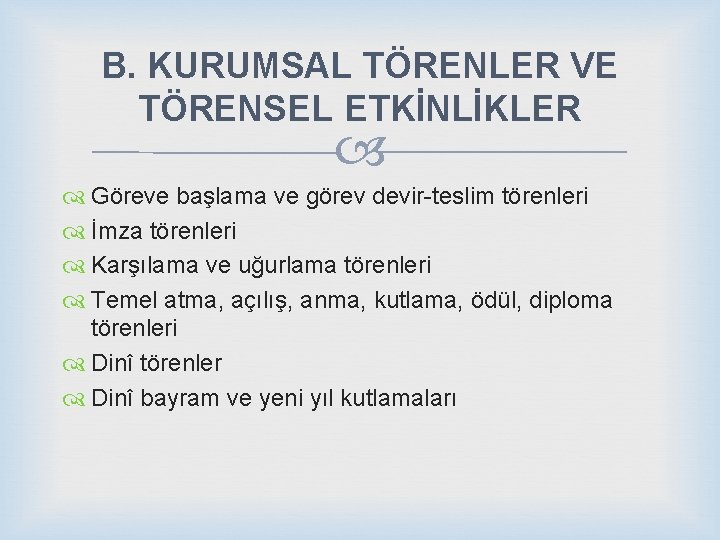 B. KURUMSAL TÖRENLER VE TÖRENSEL ETKİNLİKLER

Göreve başlama ve görev devir-teslim törenleri
İmza törenleri
Karşılama ve uğurlama törenleri
Temel atma, açılış, anma, kutlama, ödül, diploma törenleri
Dinî törenler
Dinî bayram ve yeni yıl kutlamaları